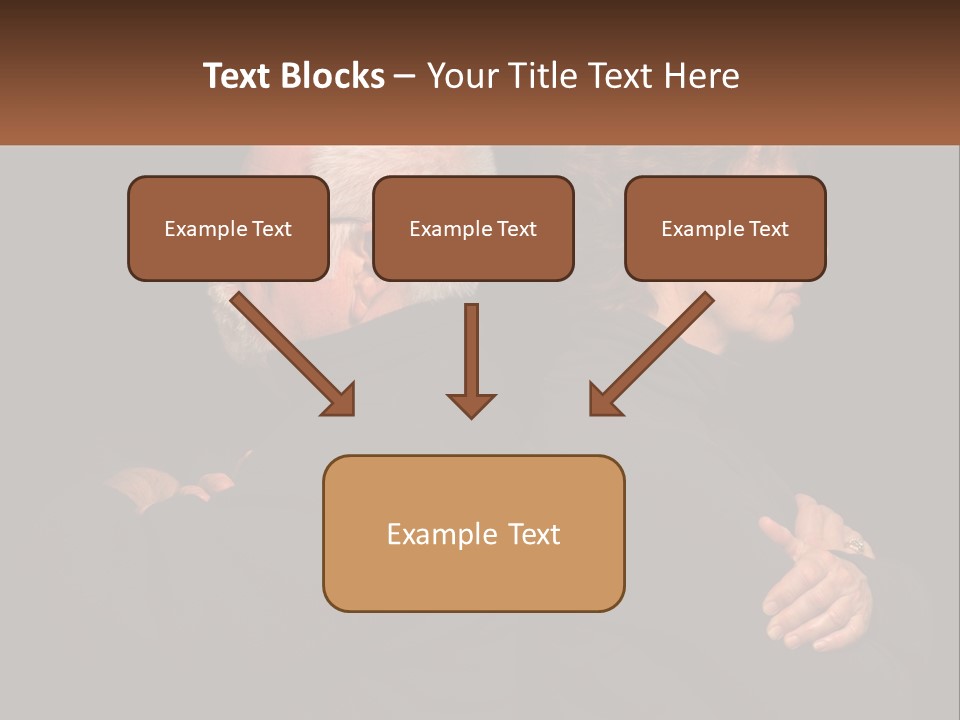 Text Blocks – Your Title Text Here

Example Text

Example Text

Example Text

Example Text